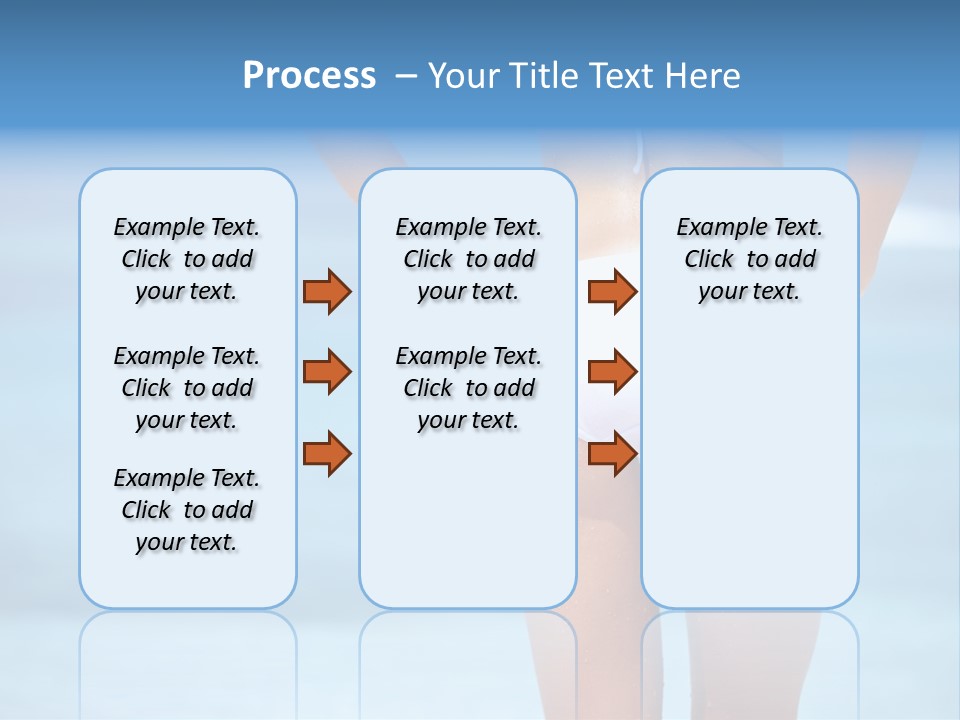 Process – Your Title Text Here

Example Text. Click to add your text.

Example Text. Click to add your text.

Example Text. Click to add your text.

Example Text. Click to add your text.

Example Text. Click to add your text.

Example Text. Click to add your text.